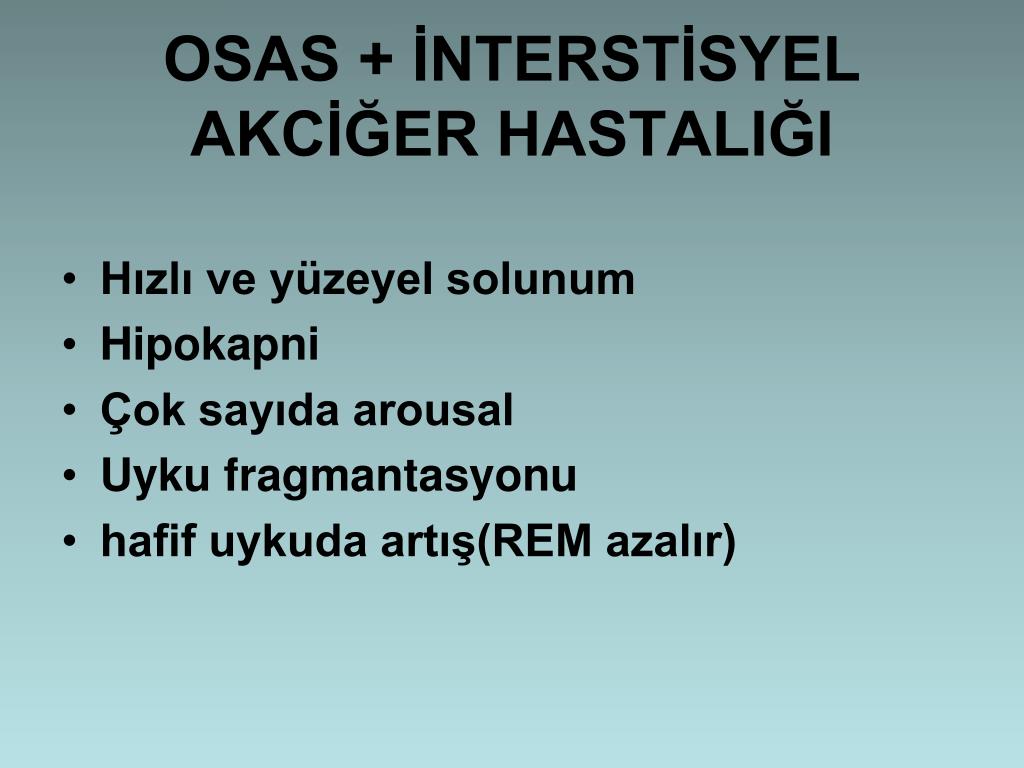 OSAS + İNTERSTİSYEL AKCİĞER HASTALIĞI

• Hızlı ve yüzeyel solunum
• Hipokapni
• Çok sayıda arousal
• Uyku fragmantasyonu
• hafif uykuda artış(REM azalır)